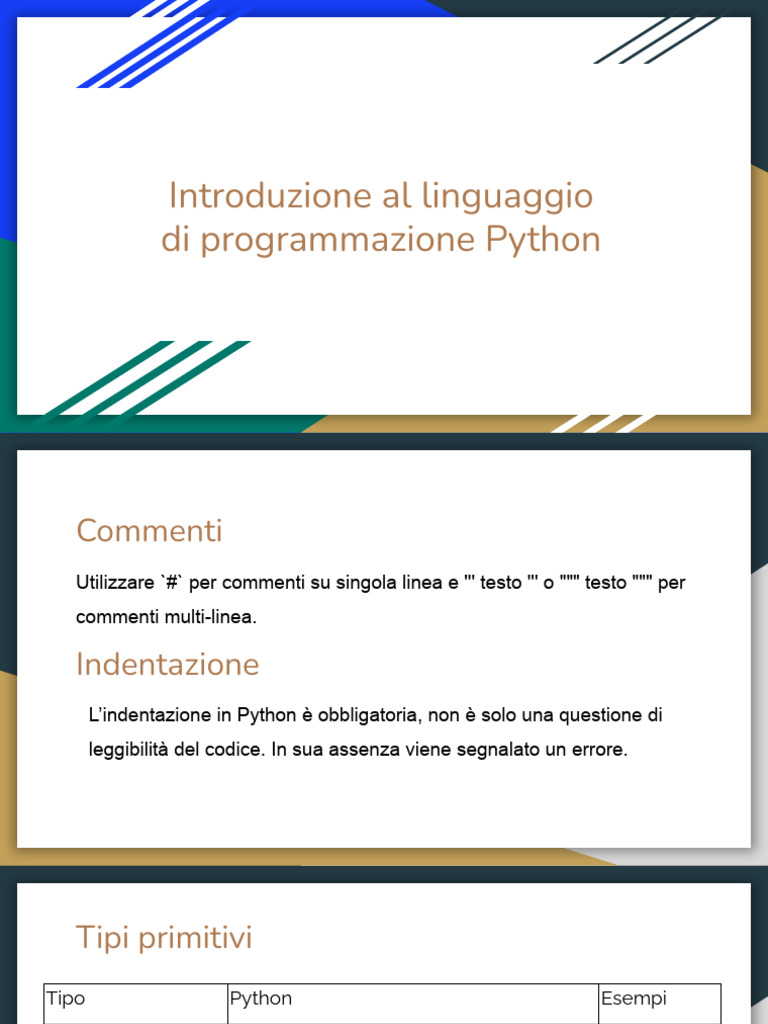 Introduzione al linguaggio di programmazione Python

Commenti

Utilizzare `#` per commenti su singola linea e ''' testo ''' o """ testo """ per commenti multi-linea.

Indentazione

L'indentazione in Python è obbligatoria, non è solo una questione di leggibilità del codice. In sua assenza viene segnalato un errore.

Tipi primitivi

| Tipo | Python | Esempi |
|---|---|---|